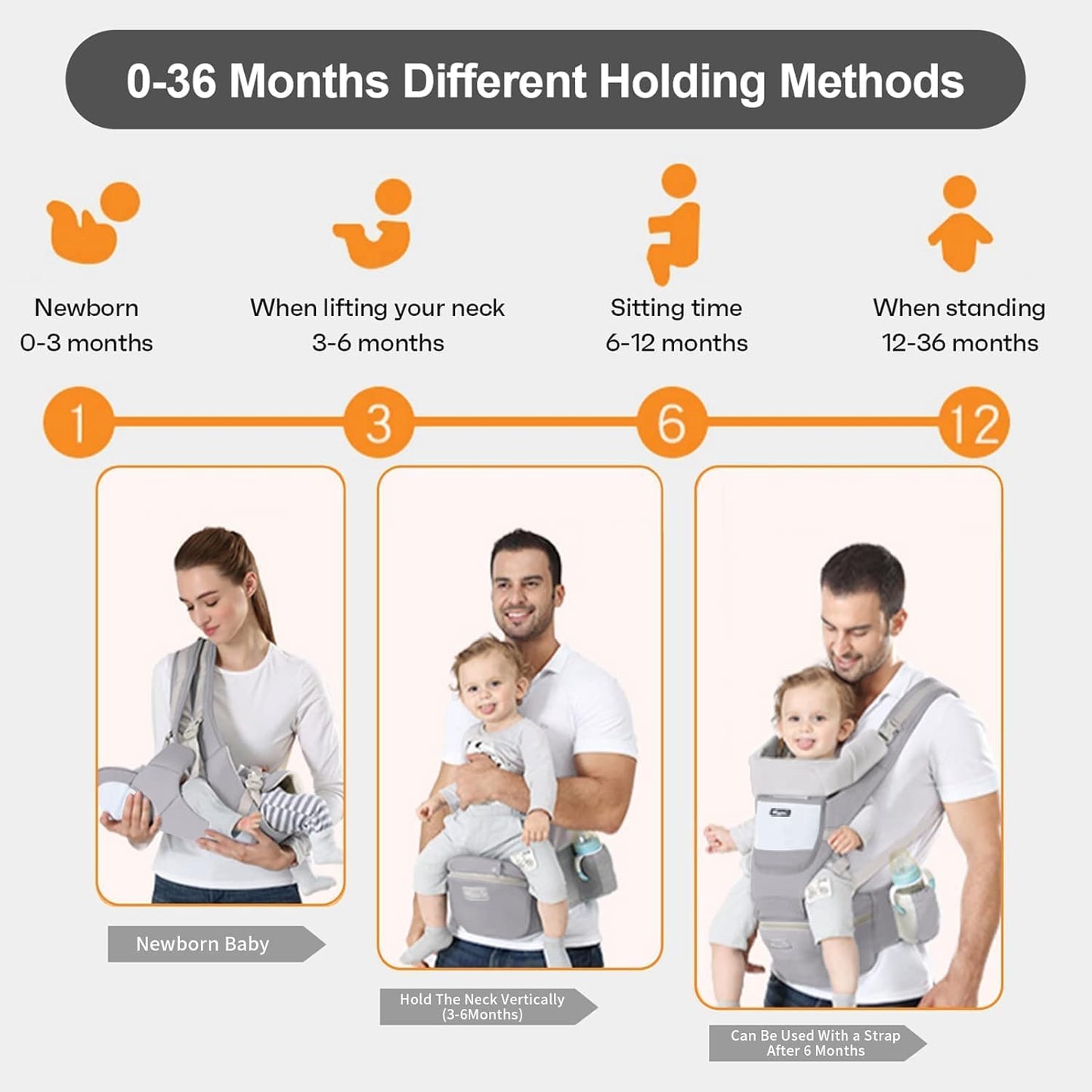 0-36 Months Different Holding Methods

Newborn
0-3 months

When lifting your neck
3-6 months

Sitting time
6-12 months

When standing
12-36 months

1

3

6

12

Newborn Baby

Hold The Neck Vertically
(3-6Months)

Can Be Used With a Strap
After 6 Months